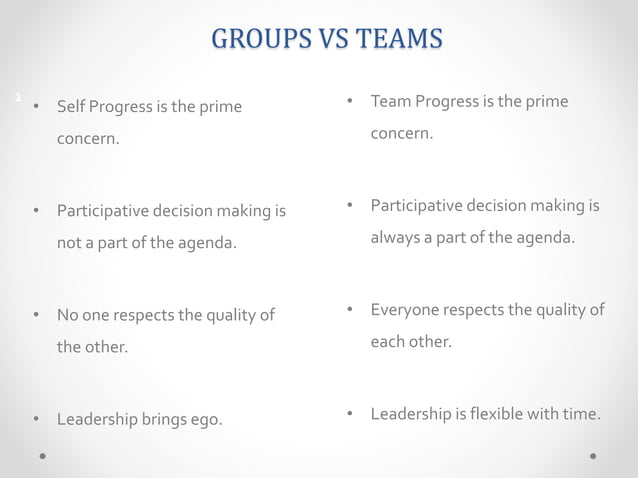 GROUPS VS TEAMS

3

• Self Progress is the prime concern.

• Participative decision making is not a part of the agenda.

• No one respects the quality of the other.

• Leadership brings ego.

• Team Progress is the prime concern.

• Participative decision making is always a part of the agenda.

• Everyone respects the quality of each other.

• Leadership is flexible with time.